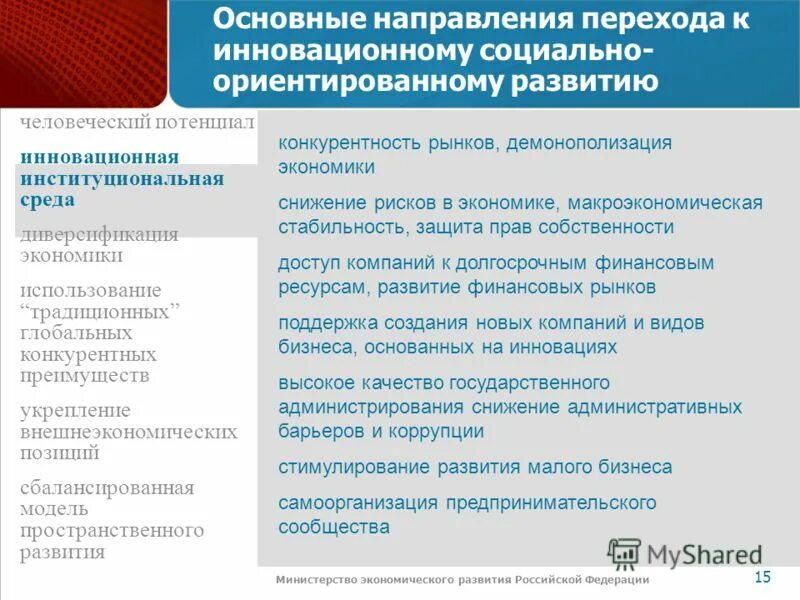 Основные направления перехода к инновационному социально-ориентированному развитию

человеческий потенциал

инновационная институциональная среда

диверсификация экономики

использование "традиционных" глобальных конкурентных преимуществ

укрепление внешнеэкономических позиций

сбалансированная модель пространственного развития

конкурентность рынков, демонополизация экономики

снижение рисков в экономике, макроэкономическая стабильность, защита прав собственности

доступ компаний к долгосрочным финансовым ресурсам, развитие финансовых рынков

поддержка создания новых компаний и видов бизнеса, основанных на инновациях

высокое качество государственного администрирования снижение административных барьеров и коррупции

стимулирование развития малого бизнеса

самоорганизация предпринимательского сообщества

MyShared

Министерство экономического развития Российской Федерации

15